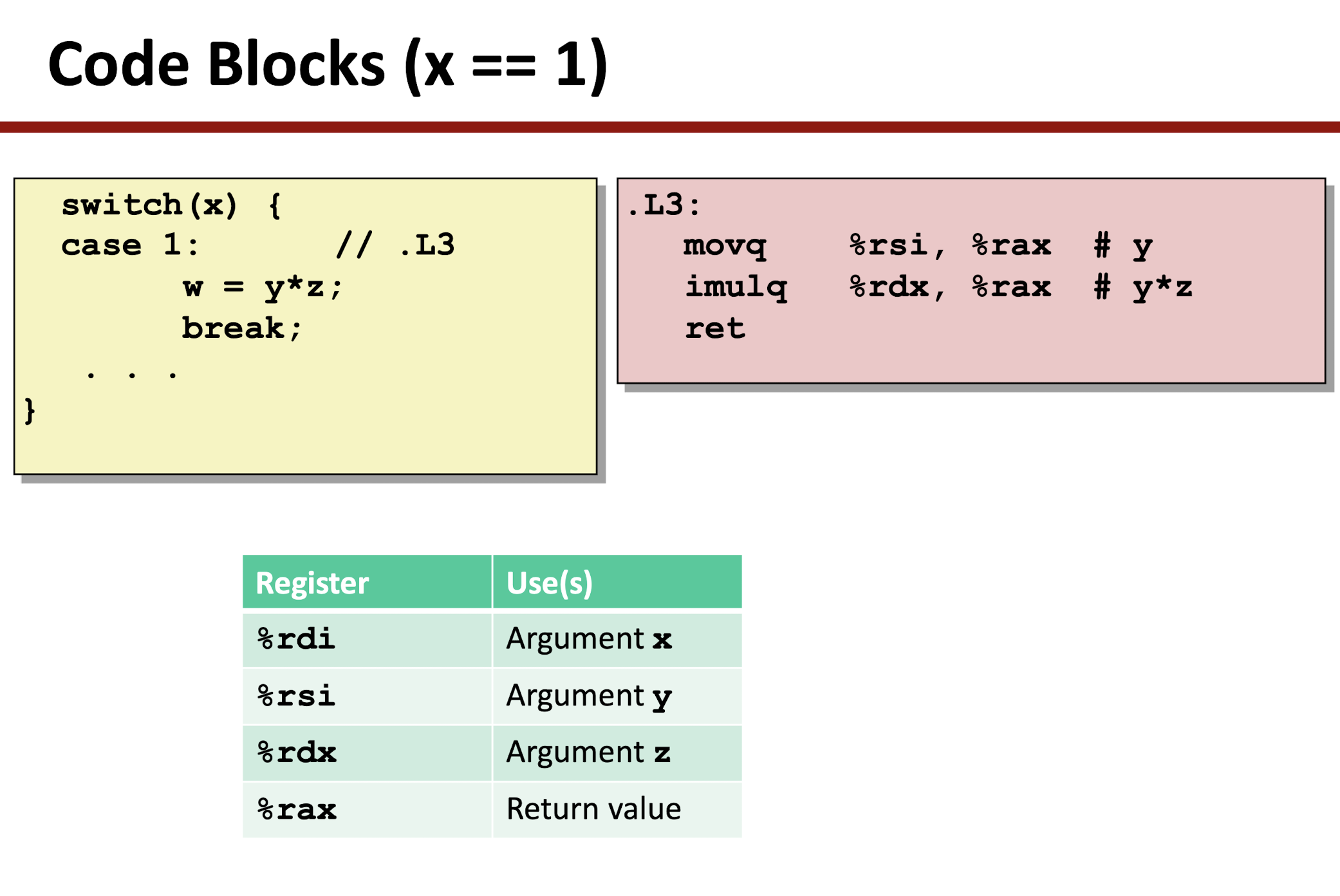 Code Blocks (x == 1)

switch(x) {
case 1:      // .L3
      w = y*z;
      break;
  . . .
}

.L3:
   movq    %rsi, %rax   # y
   imulq   %rdx, %rax   # y*z
   ret

| Register | Use(s) |
|---|---|
| %rdi | Argument x |
| %rsi | Argument y |
| %rdx | Argument z |
| %rax | Return value |